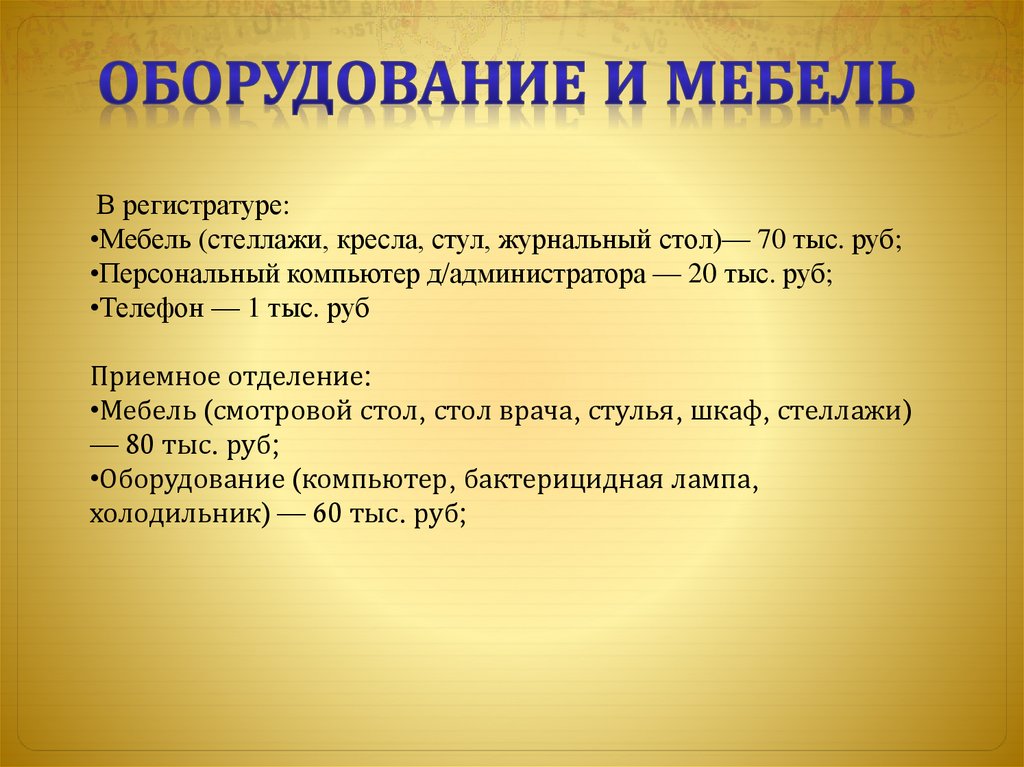 ОБОРУДОВАНИЕ И МЕБЕЛЬ

В регистратуре:
•Мебель (стеллажи, кресла, стул, журнальный стол)— 70 тыс. руб;
•Персональный компьютер д/администратора — 20 тыс. руб;
•Телефон — 1 тыс. руб

Приемное отделение:
•Мебель (смотровой стол, стол врача, стулья, шкаф, стеллажи) — 80 тыс. руб;
•Оборудование (компьютер, бактерицидная лампа, холодильник) — 60 тыс. руб;